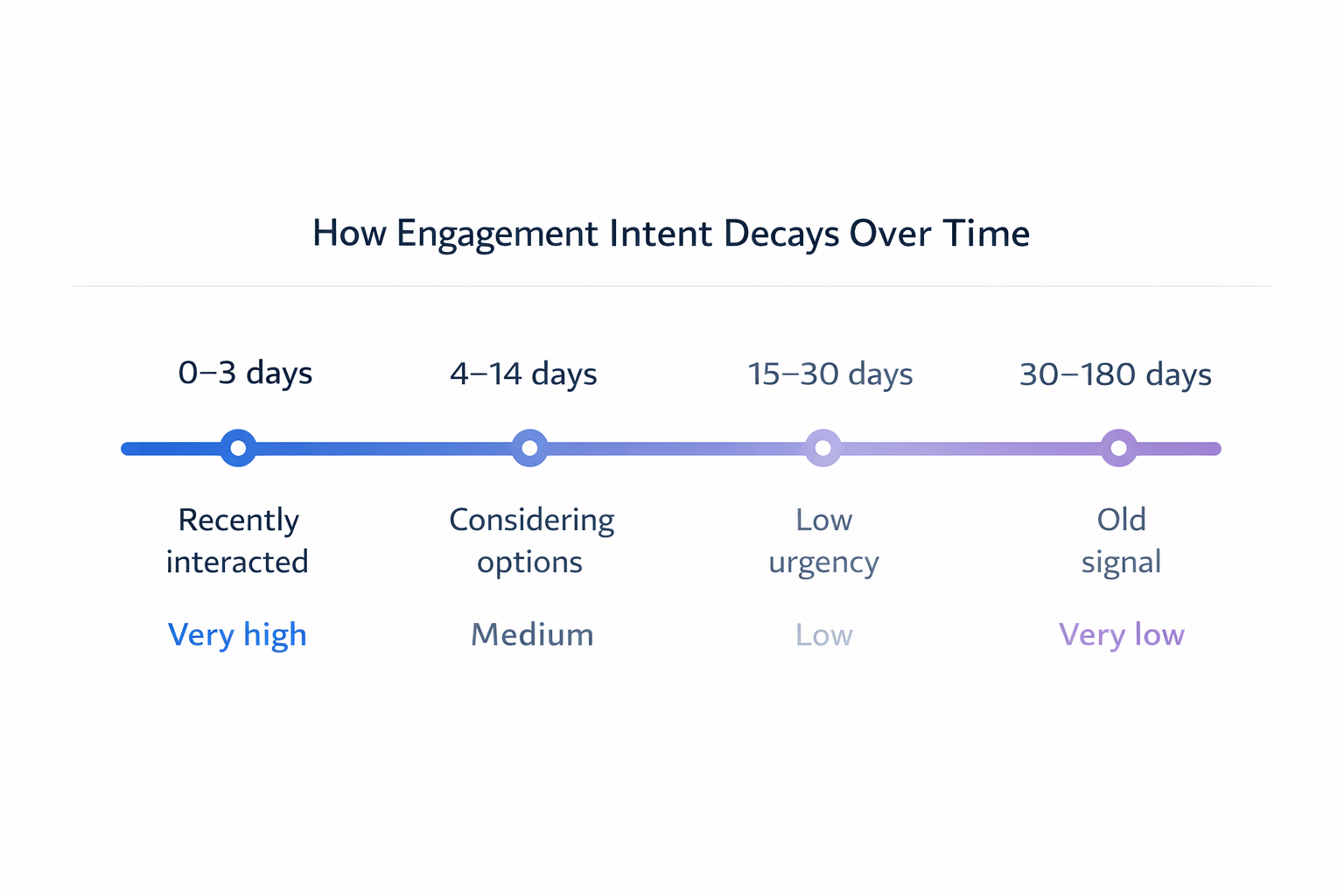 How Engagement Intent Decays Over Time

0–3 days

Recently interacted

Very high

4–14 days

Considering options

Medium

15–30 days

Low urgency

Low

30–180 days

Old signal

Very low